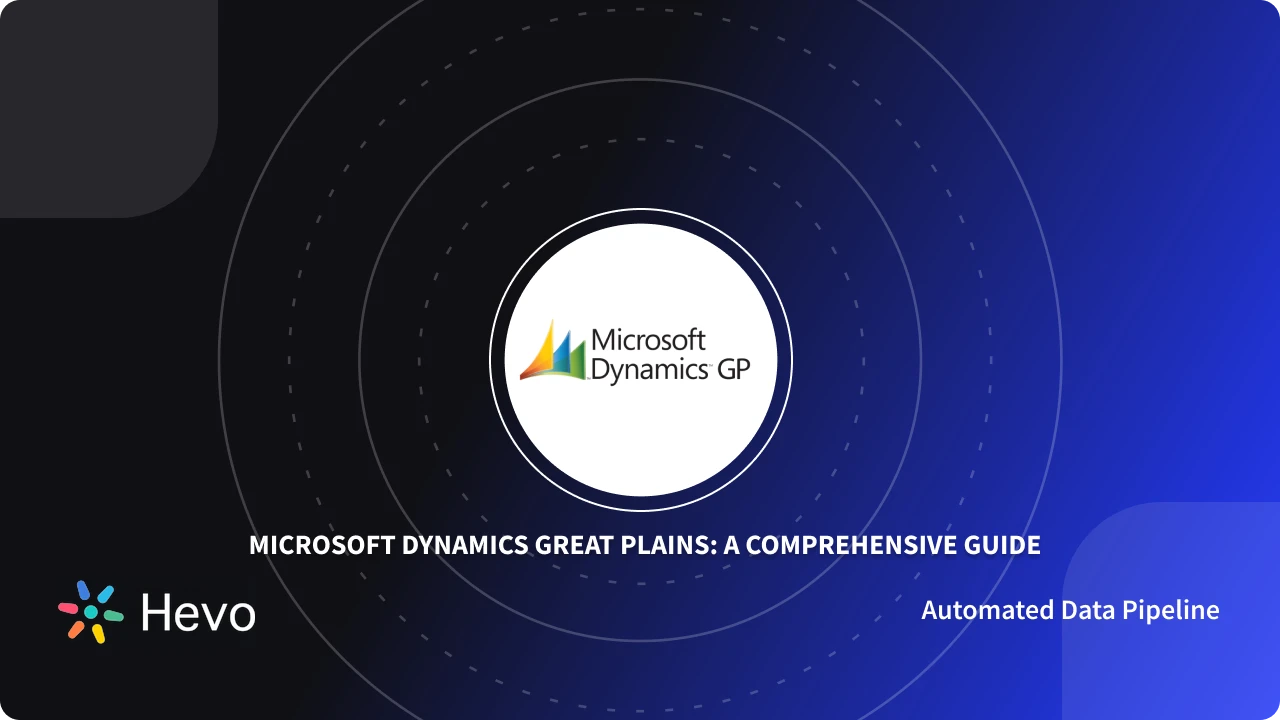 Microsoft Dynamics GP

MICROSOFT DYNAMICS GREAT PLAINS: A COMPREHENSIVE GUIDE

Hevo

Automated Data Pipeline